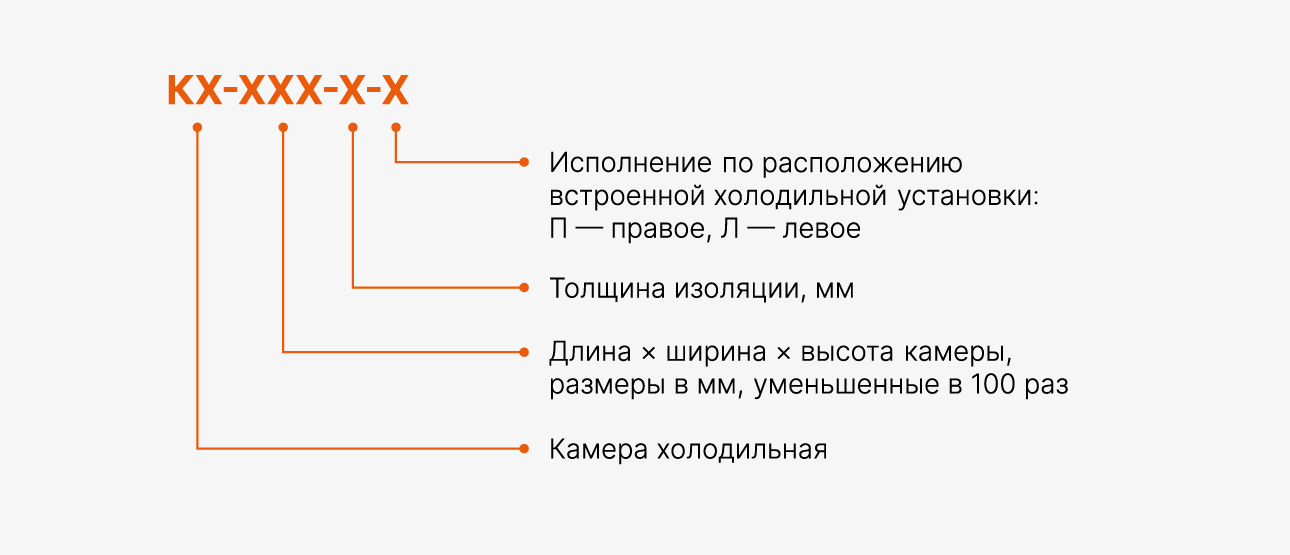 КХ-ХХХ-Х-Х

Исполнение по расположению встроенной холодильной установки: П — правое, Л — левое

Толщина изоляции, мм

Длина × ширина × высота камеры, размеры в мм, уменьшенные в 100 раз

Камера холодильная